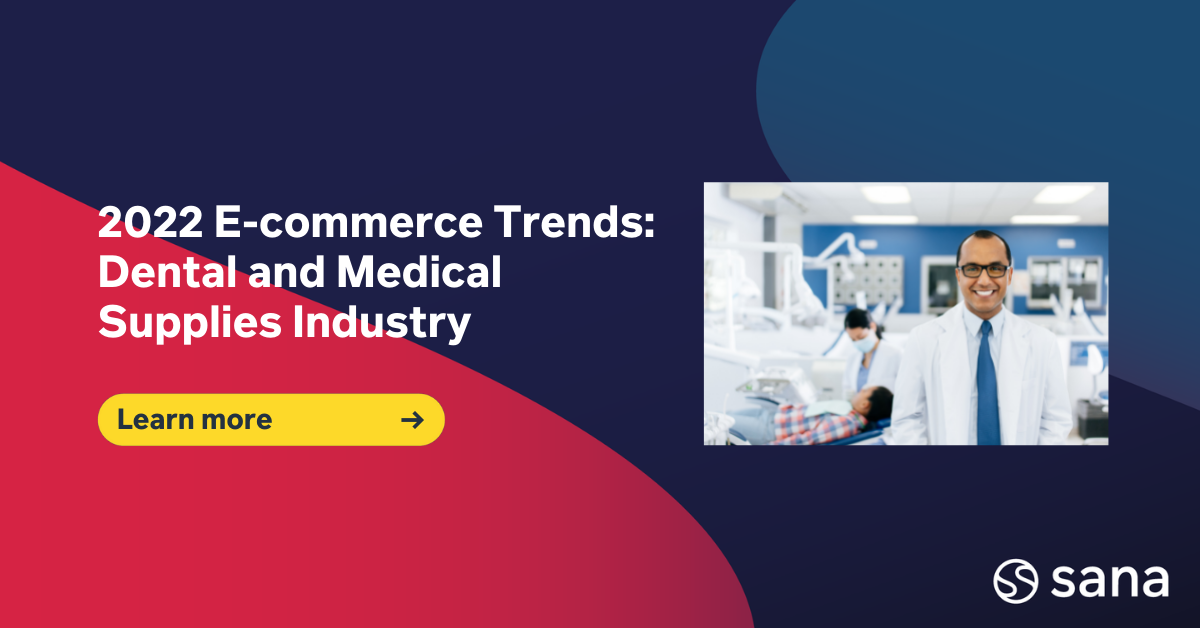 2022 E-commerce Trends: Dental and Medical Supplies Industry

Learn more →

sana